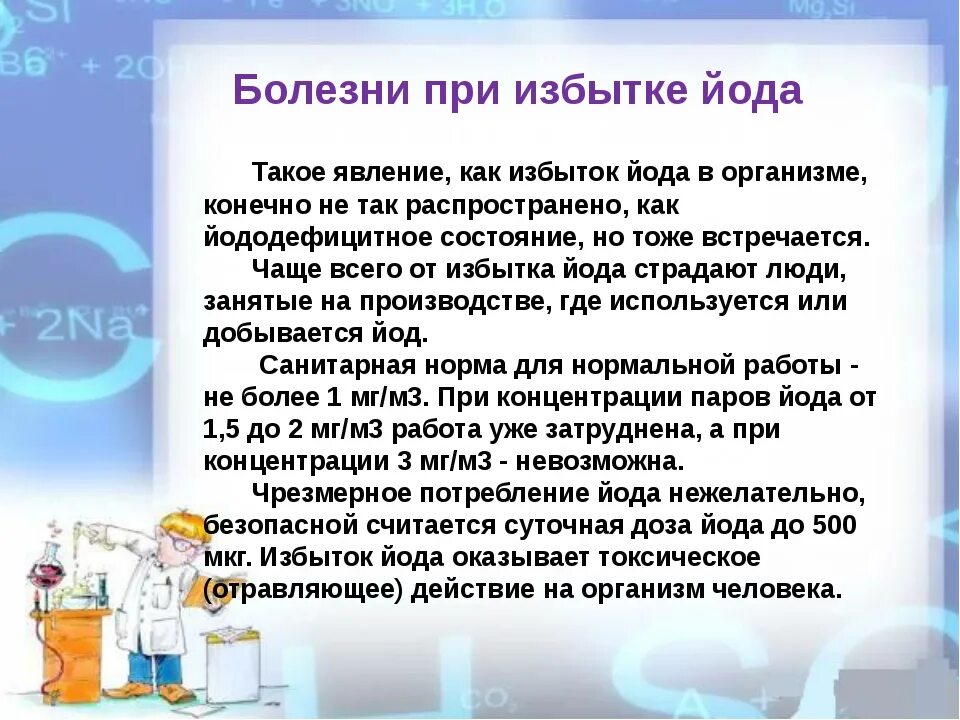 Болезни при избытке йода

Такое явление, как избыток йода в организме, конечно не так распространено, как йододефицитное состояние, но тоже встречается.

Чаще всего от избытка йода страдают люди, занятые на производстве, где используется или добывается йод.

Санитарная норма для нормальной работы - не более 1 мг/м3. При концентрации паров йода от 1,5 до 2 мг/м3 работа уже затруднена, а при концентрации 3 мг/м3 - невозможна.

Чрезмерное потребление йода нежелательно, безопасной считается суточная доза йода до 500 мкг. Избыток йода оказывает токсическое (отравляющее) действие на организм человека.